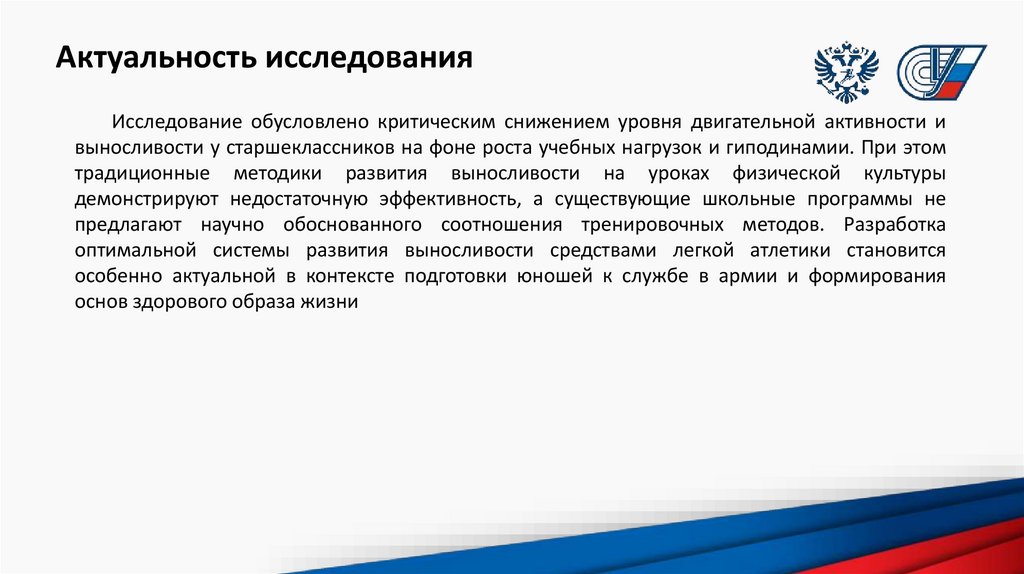 Актуальность исследования

Исследование обусловлено критическим снижением уровня двигательной активности и выносливости у старшеклассников на фоне роста учебных нагрузок и гиподинамии. При этом традиционные методики развития выносливости на уроках физической культуры демонстрируют недостаточную эффективность, а существующие школьные программы не предлагают научно обоснованного соотношения тренировочных методов. Разработка оптимальной системы развития выносливости средствами легкой атлетики становится особенно актуальной в контексте подготовки юношей к службе в армии и формирования основ здорового образа жизни